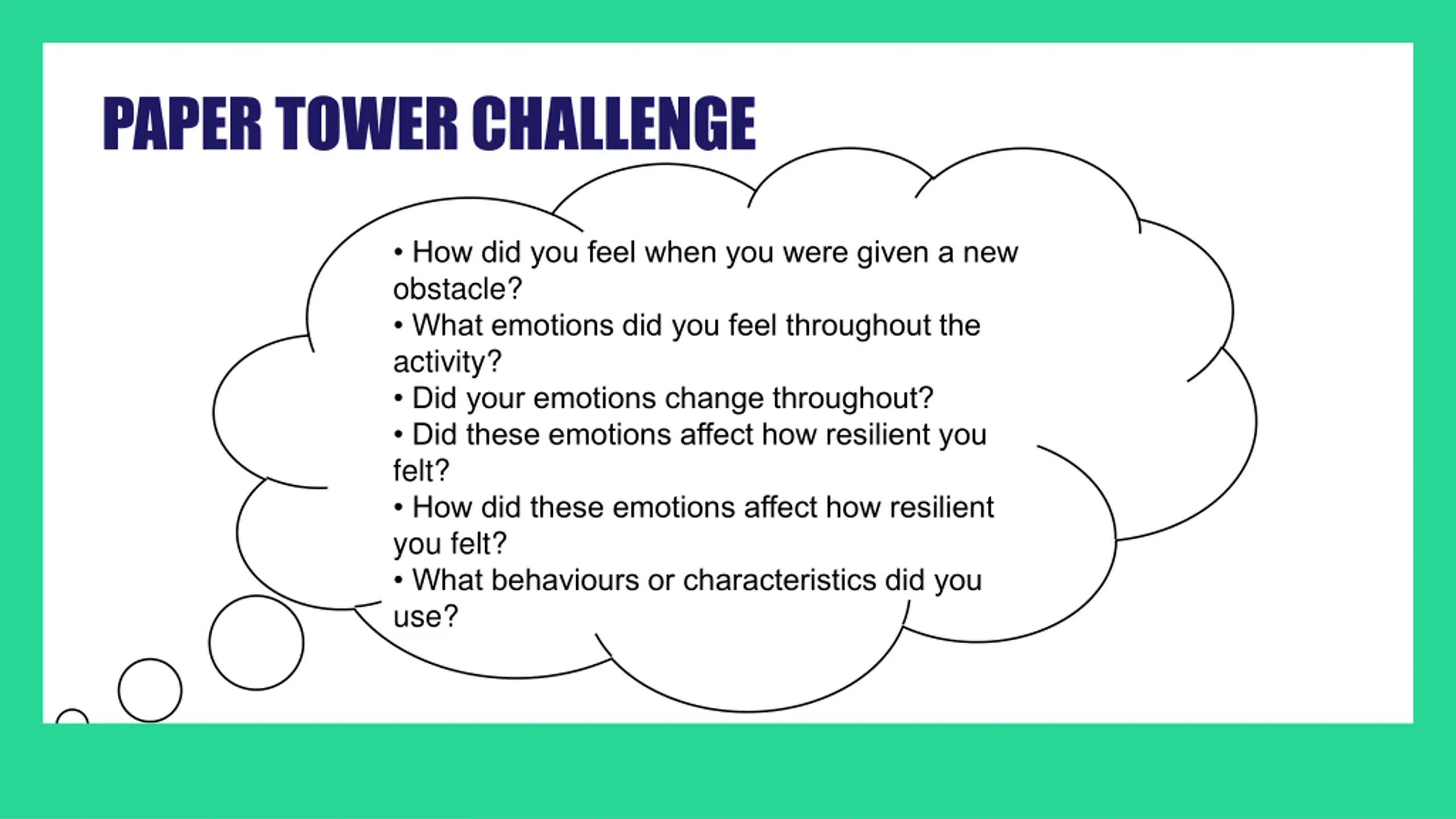 PAPER TOWER CHALLENGE

• How did you feel when you were given a new obstacle?
• What emotions did you feel throughout the activity?
• Did your emotions change throughout?
• Did these emotions affect how resilient you felt?
• How did these emotions affect how resilient you felt?
• What behaviours or characteristics did you use?